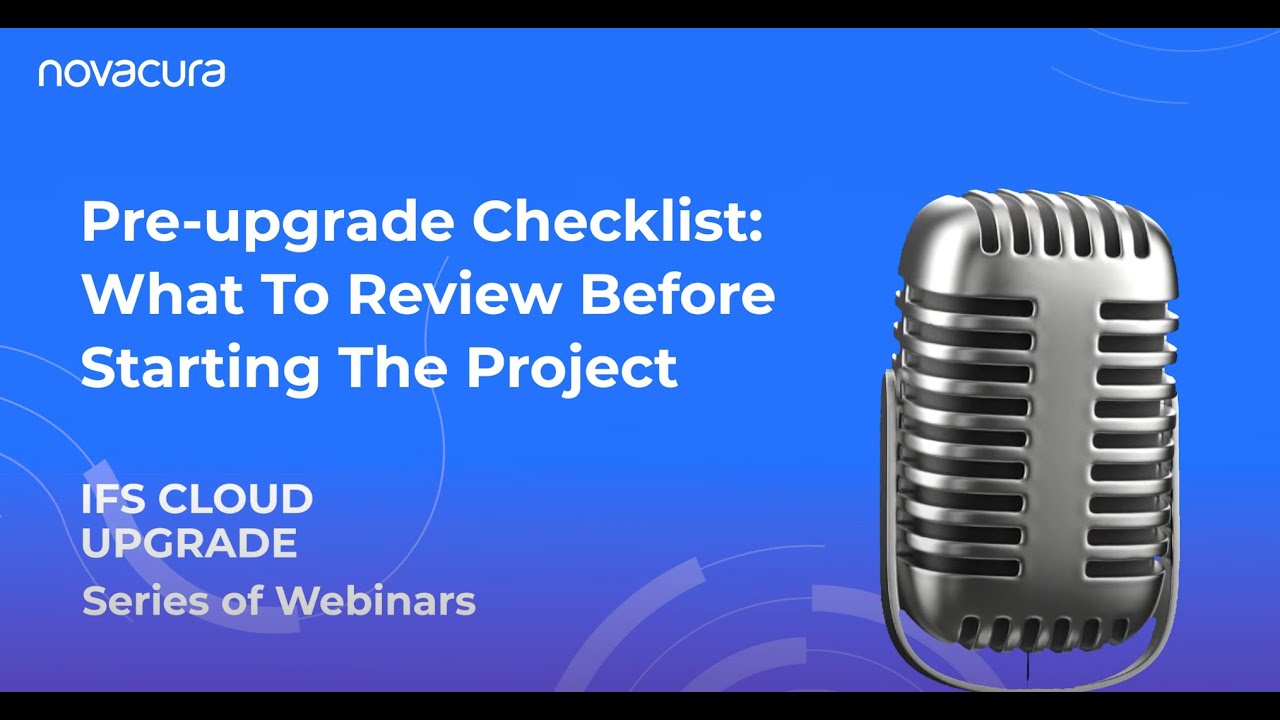 novacura

Pre-upgrade Checklist: What To Review Before Starting The Project

IFS CLOUD UPGRADE

Series of Webinars